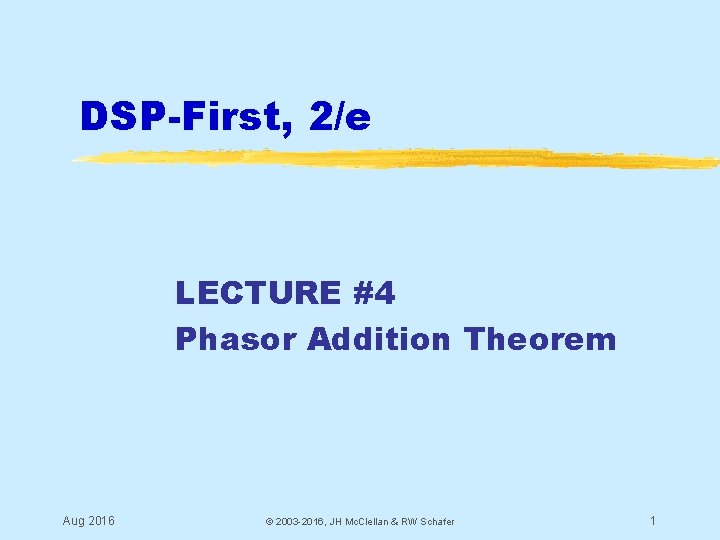 DSP-First, 2/e

LECTURE #4
Phasor Addition Theorem

Aug 2016

© 2003-2016, JH McClellan & RW Schafer

1